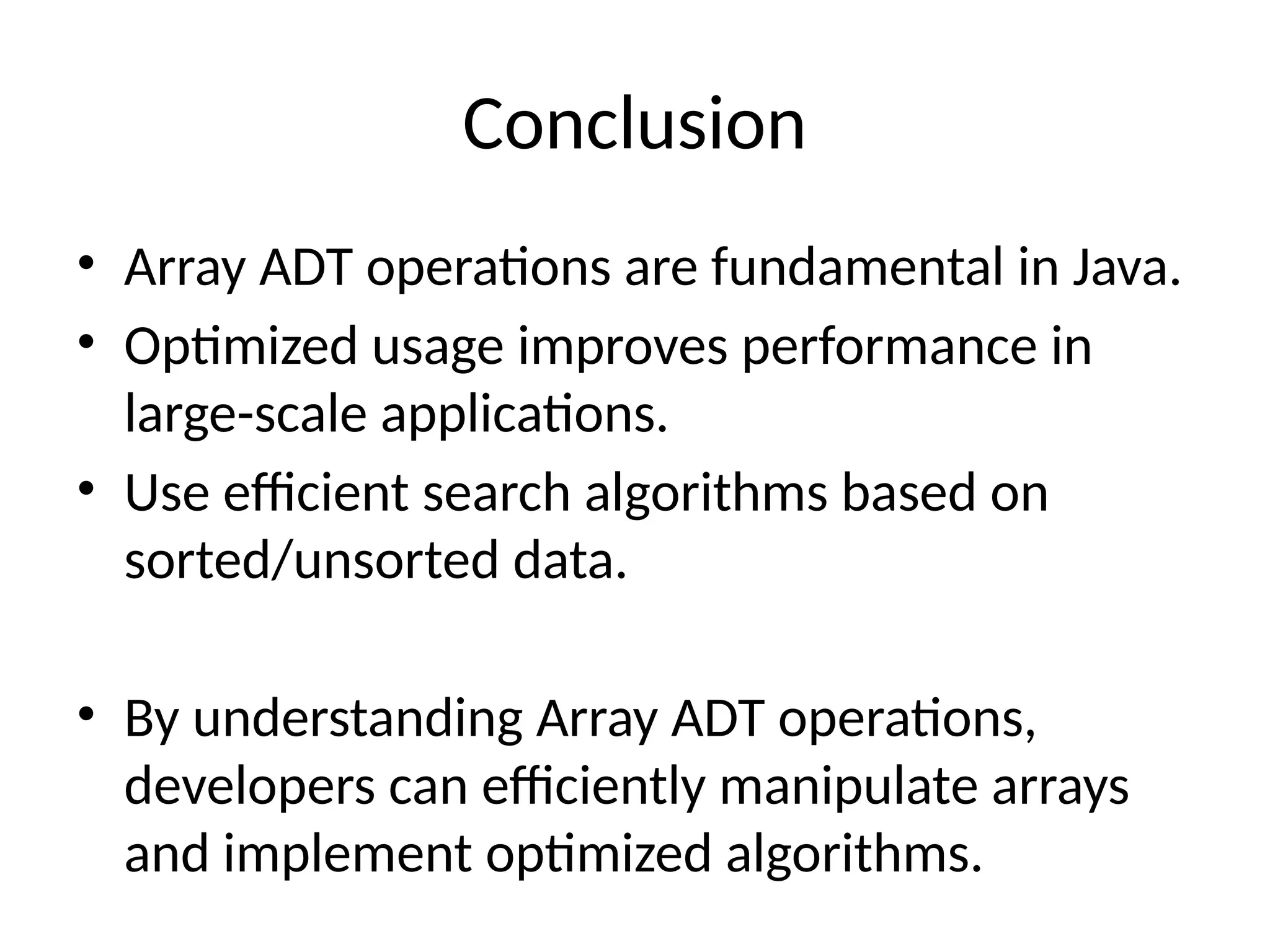 Conclusion

• Array ADT operations are fundamental in Java.
• Optimized usage improves performance in large-scale applications.
• Use efficient search algorithms based on sorted/unsorted data.

• By understanding Array ADT operations, developers can efficiently manipulate arrays and implement optimized algorithms.